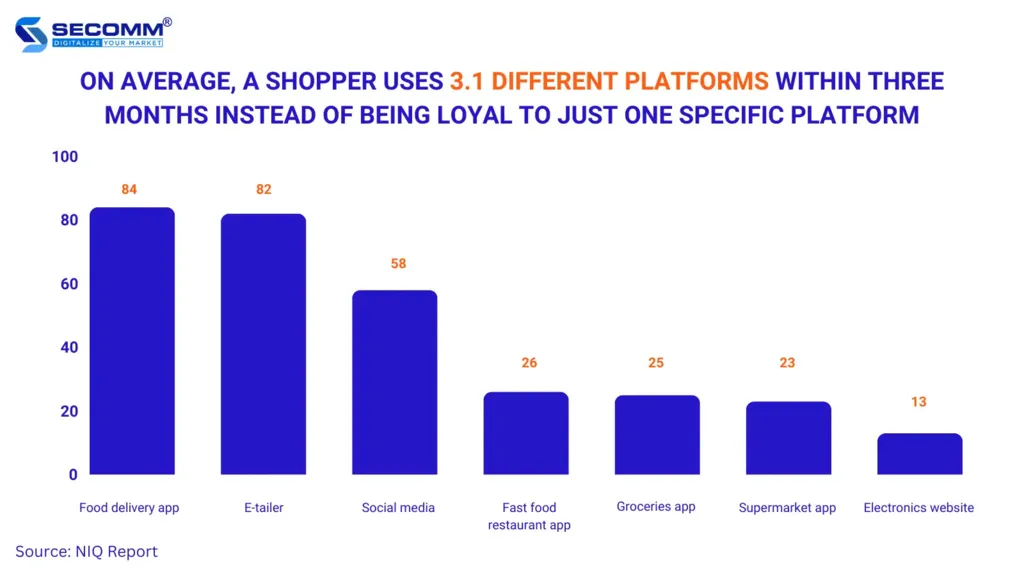 SECOMM®
DIGITALIZE YOUR MARKET

ON AVERAGE, A SHOPPER USES 3.1 DIFFERENT PLATFORMS WITHIN THREE MONTHS INSTEAD OF BEING LOYAL TO JUST ONE SPECIFIC PLATFORM

100
80
60
40
20
0

84
82
58
26
25
23
13

Food delivery app
E-tailer
Social media
Fast food restaurant app
Groceries app
Supermarket app
Electronics website

Source: NIQ Report